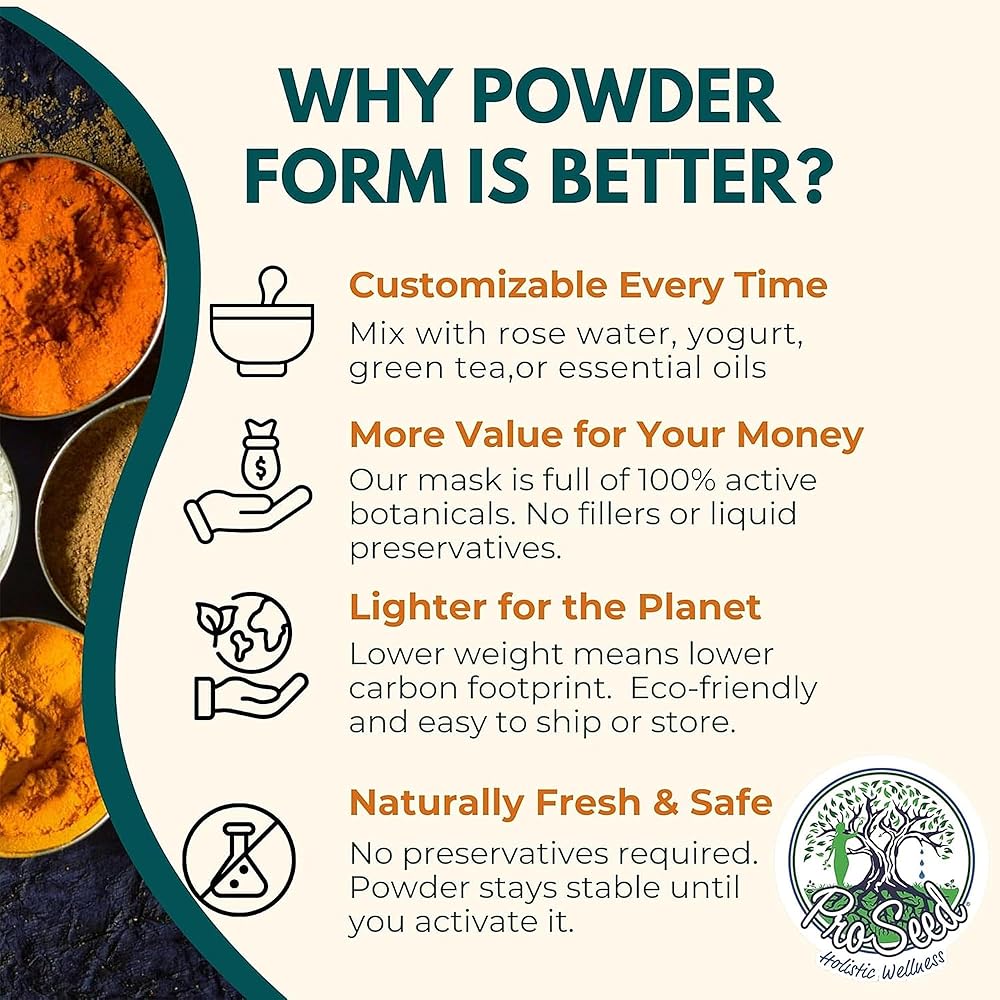 WHY POWDER FORM IS BETTER?

Customizable Every Time
Mix with rose water, yogurt, green tea,or essential oils

$

More Value for Your Money
Our mask is full of 100% active botanicals. No fillers or liquid preservatives.

Lighter for the Planet
Lower weight means lower carbon footprint. Eco-friendly and easy to ship or store.

Naturally Fresh & Safe
No preservatives required. Powder stays stable until you activate it.

ProSeed
Holistic Wellness